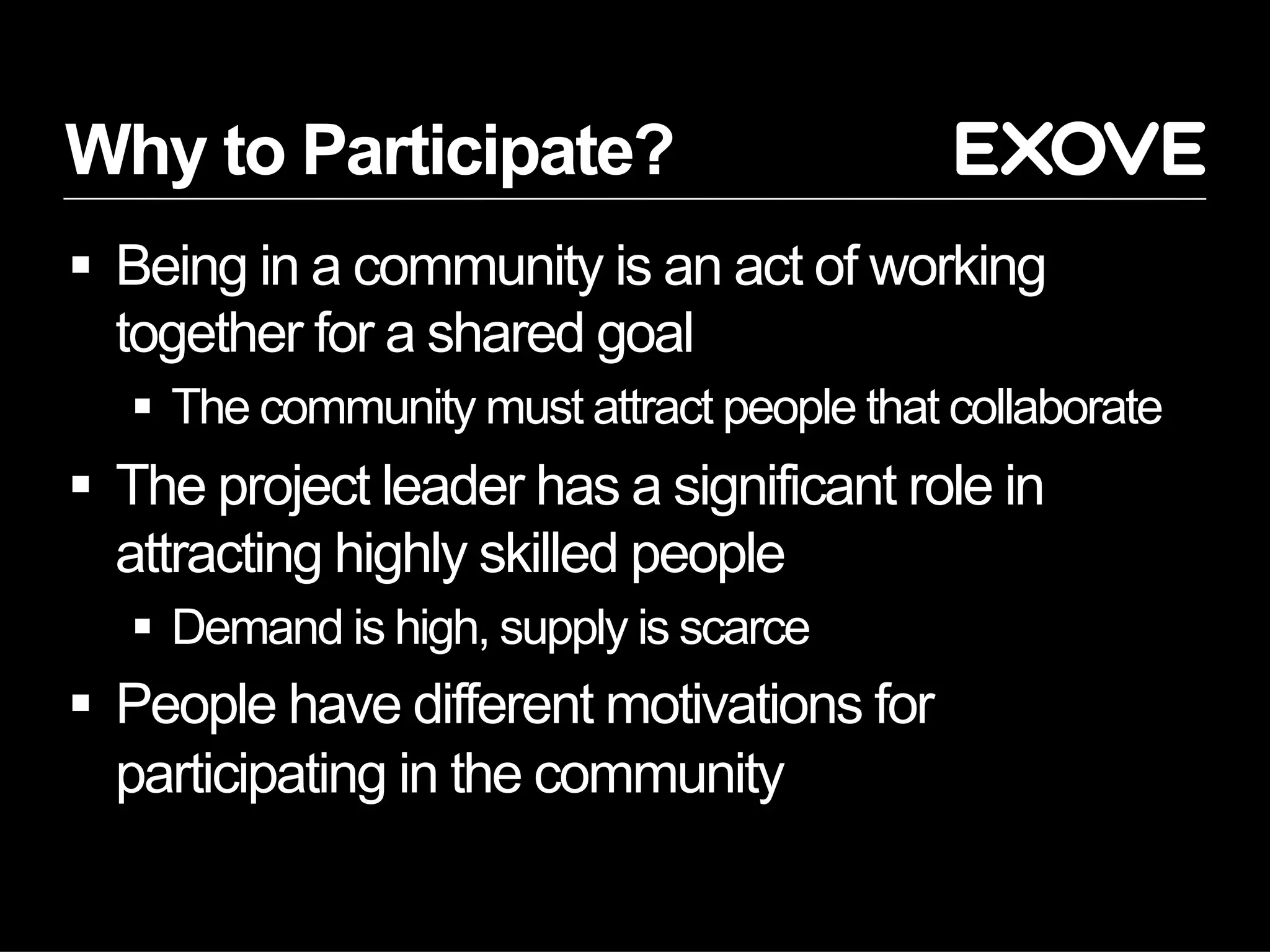 Why to Participate?

EXOVE

▪ Being in a community is an act of working together for a shared goal
 ▪ The community must attract people that collaborate
▪ The project leader has a significant role in attracting highly skilled people
 ▪ Demand is high, supply is scarce
▪ People have different motivations for participating in the community